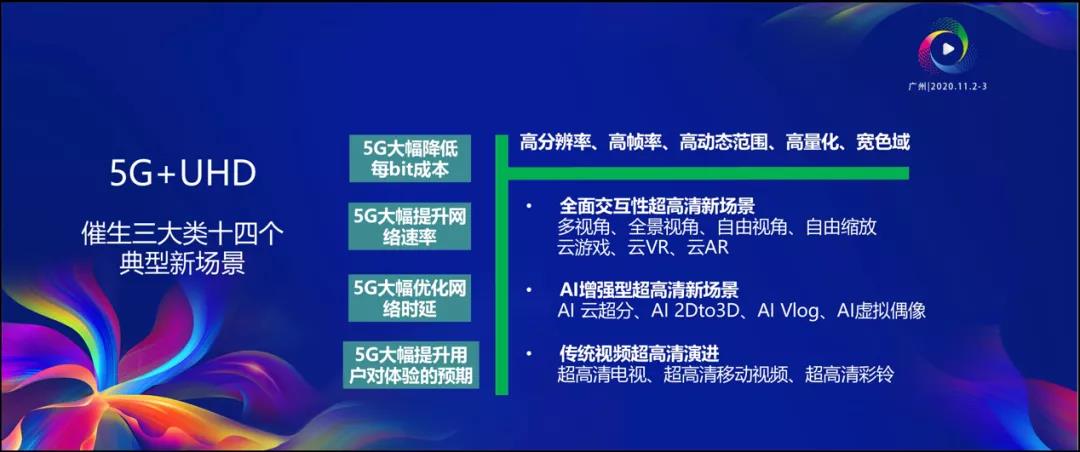 广州|2020.11.2-3

5G+UHD

催生三大类十四个典型新场景

5G大幅降低每bit成本

5G大幅提升网络速率

5G大幅优化网络时延

5G大幅提升用户对体验的预期

高分辨率、高帧率、高动态范围、高量化、宽色域

• 全面交互性超高清新场景
多视角、全景视角、自由视角、自由缩放
云游戏、云VR、云AR

• AI增强型超高清新场景
AI 云超分、AI 2Dto3D、AI Vlog、AI虚拟偶像

• 传统视频超高清演进
超高清电视、超高清移动视频、超高清彩铃